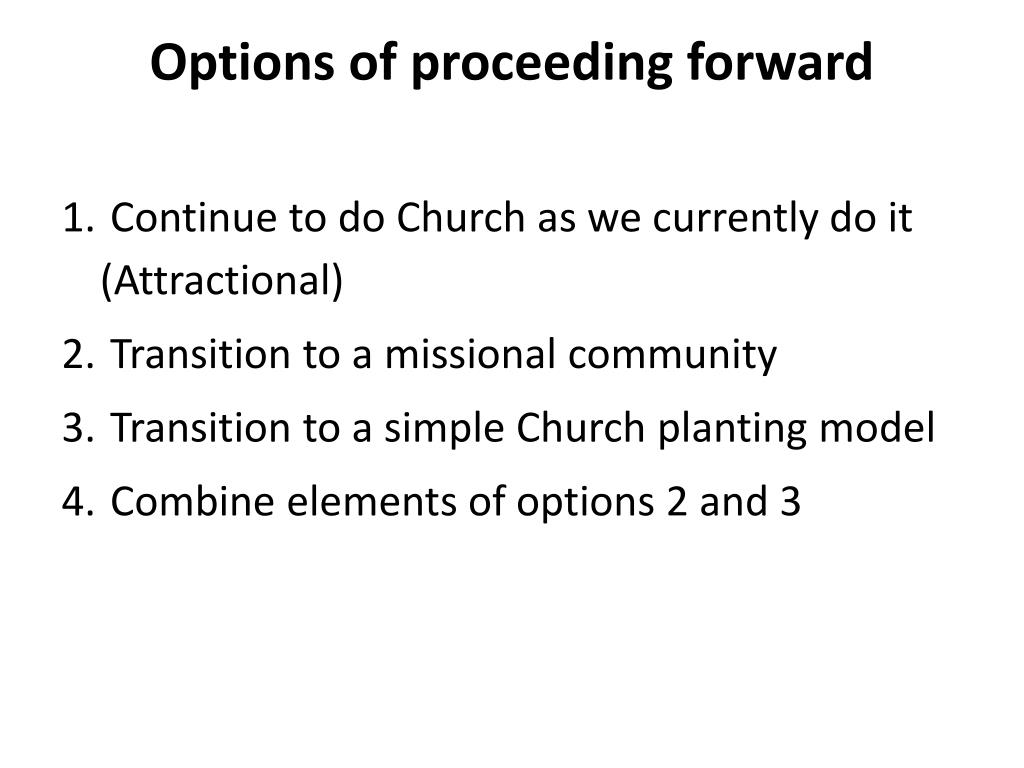 Options of proceeding forward

1. Continue to do Church as we currently do it (Attractional)
2. Transition to a missional community
3. Transition to a simple Church planting model
4. Combine elements of options 2 and 3